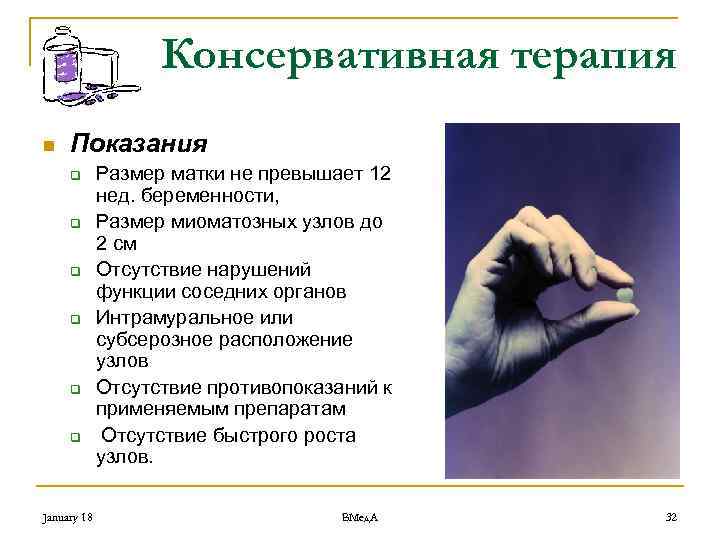 Консервативная терапия

Показания

Размер матки не превышает 12 нед. беременности,

Размер миоматозных узлов до 2 см

Отсутствие нарушений функции соседних органов

Интрамуральное или субсерозное расположение узлов

Отсутствие противопоказаний к применяемым препаратам

Отсутствие быстрого роста узлов.

January 18

ВМедА

32